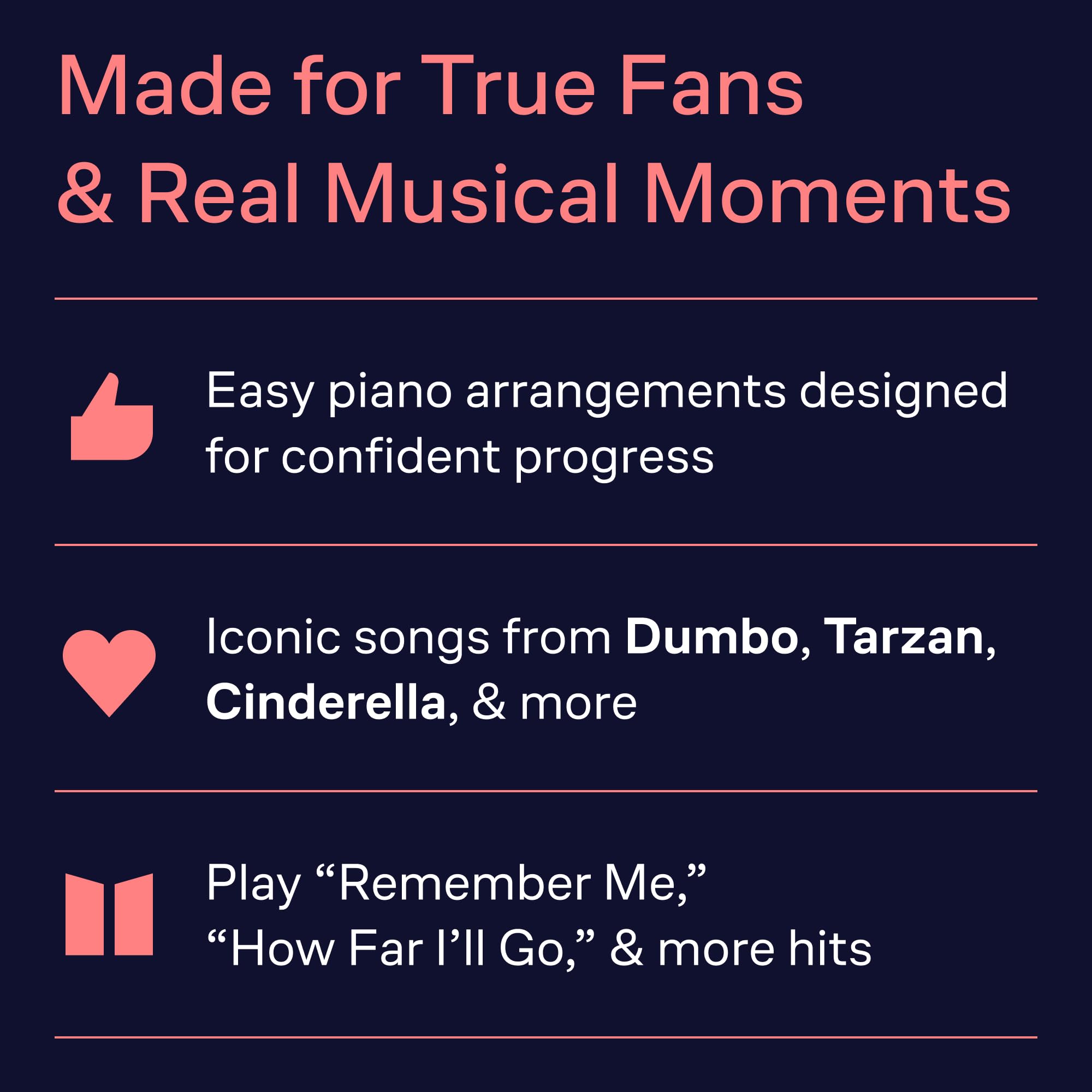 Made for True Fans & Real Musical Moments

Easy piano arrangements designed for confident progress

Iconic songs from Dumbo, Tarzan, Cinderella, & more

Play “Remember Me,” “How Far I’ll Go,” & more hits